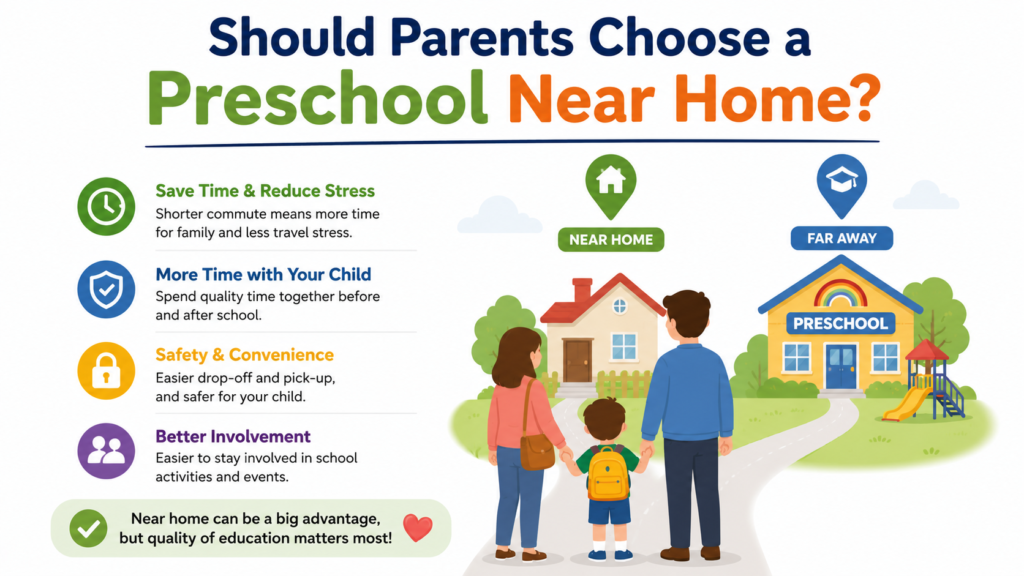 Should Parents Choose a Preschool Near Home?

Save Time & Reduce Stress
Shorter commute means more time for family and less travel stress.

More Time with Your Child
Spend quality time together before and after school.

Safety & Convenience
Easier drop-off and pick-up, and safer for your child.

Better Involvement
Easier to stay involved in school activities and events.

Near home can be a big advantage, but quality of education matters most!

NEAR HOME

FAR AWAY

PRESCHOOL